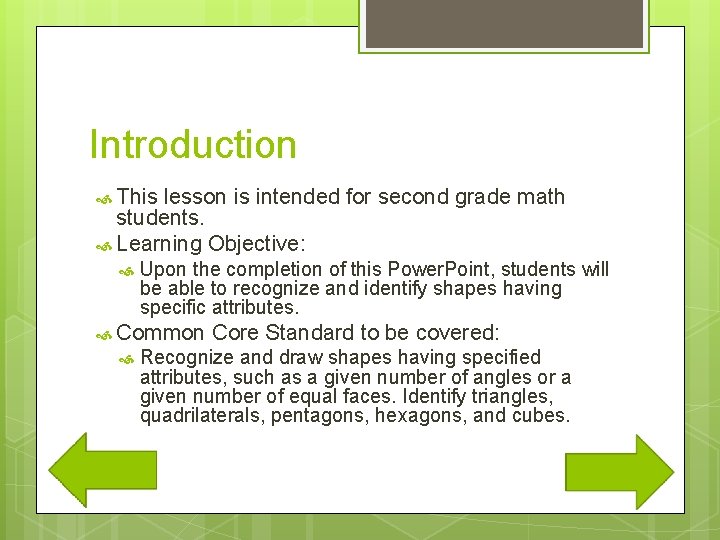 Introduction

This lesson is intended for second grade math students.

Learning Objective:

Upon the completion of this PowerPoint, students will be able to recognize and identify shapes having specific attributes.

Common Core Standard to be covered:

Recognize and draw shapes having specified attributes, such as a given number of angles or a given number of equal faces. Identify triangles, quadrilaterals, pentagons, hexagons, and cubes.